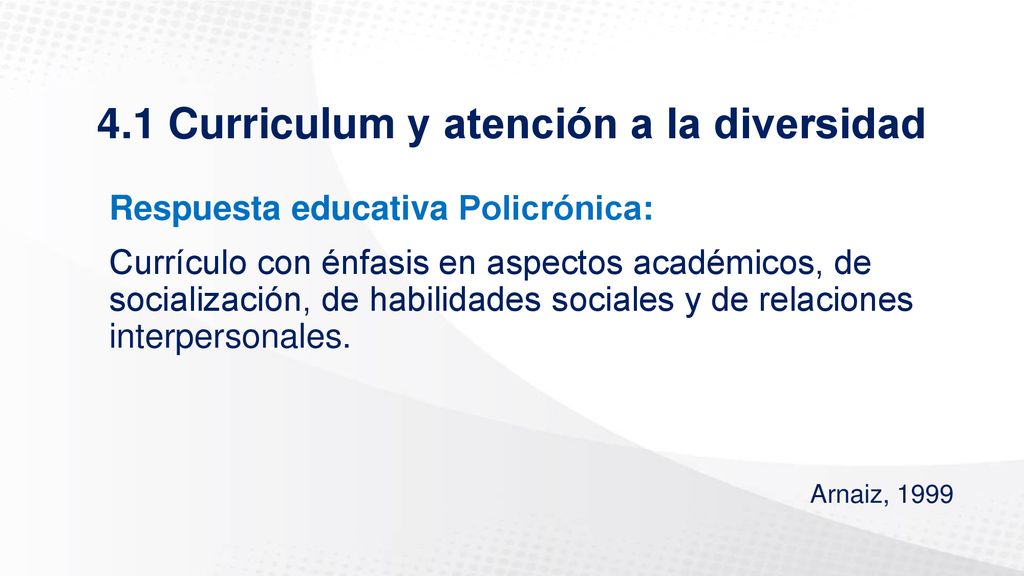 4.1 Curriculum y atención a la diversidad

Respuesta educativa Policrónica:

Currículo con énfasis en aspectos académicos, de socialización, de habilidades sociales y de relaciones interpersonales.

Arnaiz, 1999